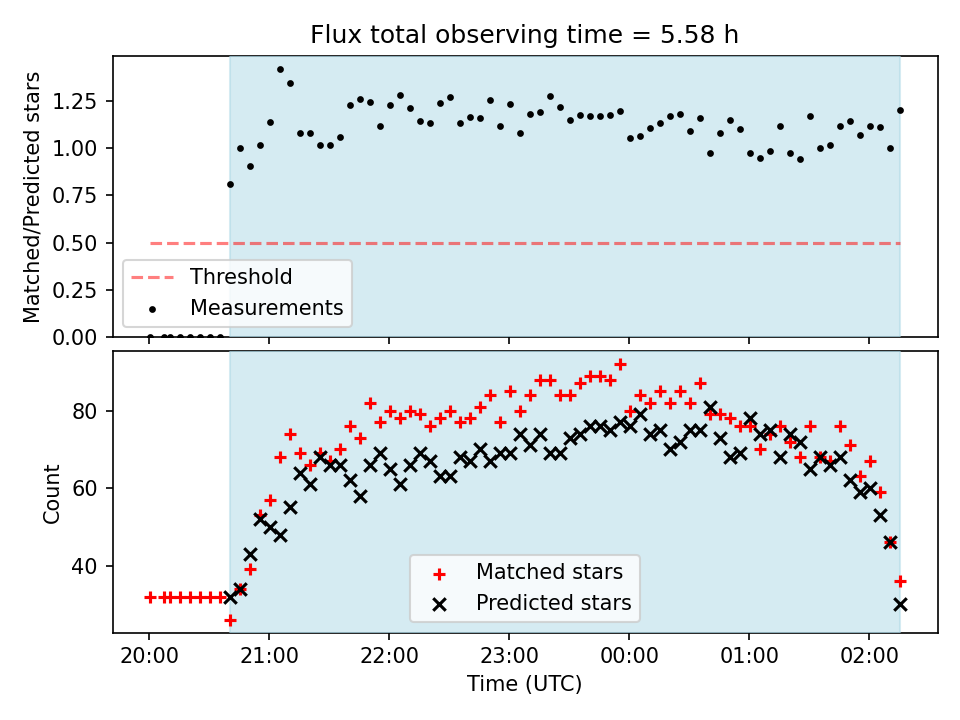 Flux total observing time = 5.58 h

Matched/Predicted stars

1.25
1.00
0.75
0.50
0.25
0.00

Threshold
Measurements

Count

80
60
40

Matched stars
Predicted stars

20:00
21:00
22:00
23:00
00:00
01:00
02:00

Time (UTC)